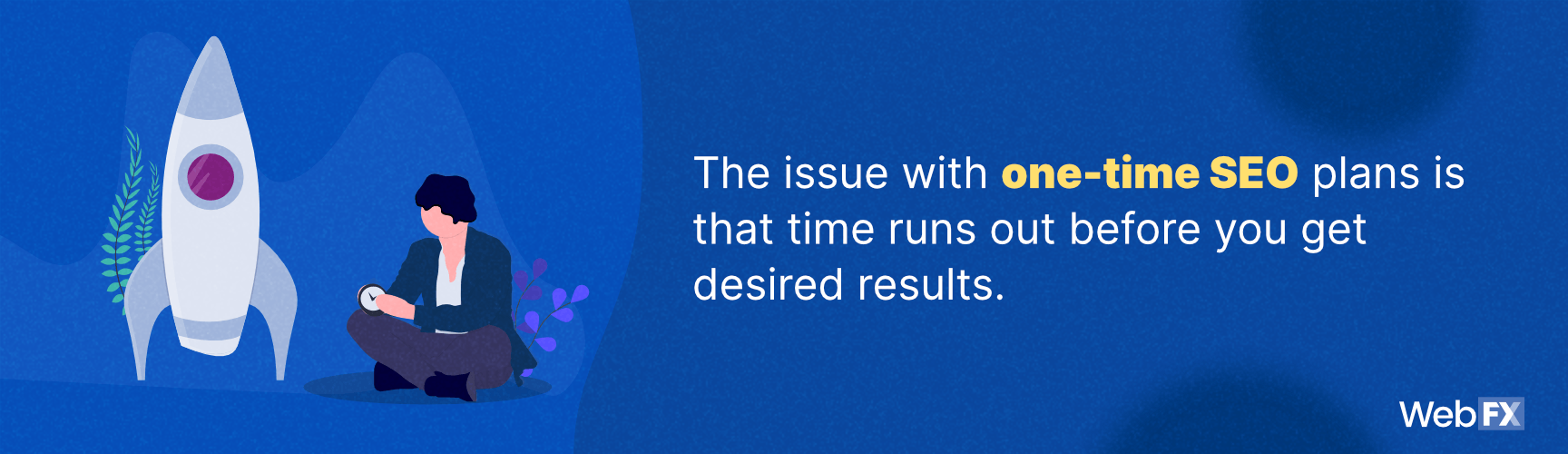 The issue with one-time SEO plans is that time runs out before you get desired results.

WebFX